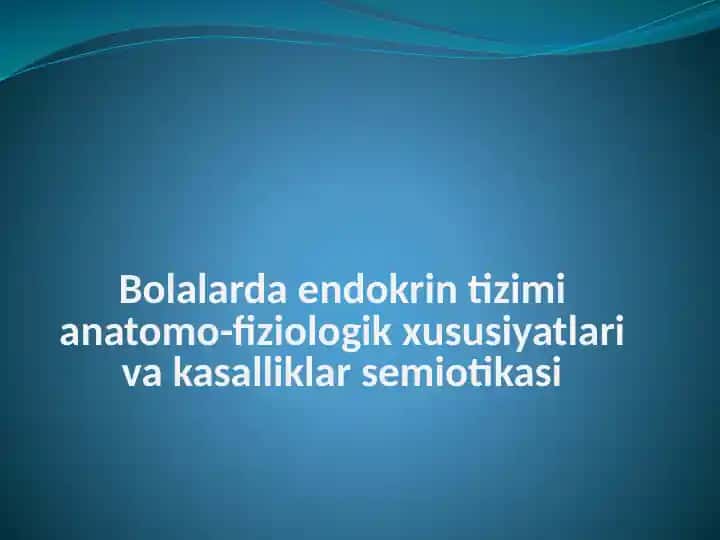 Bolalarda endokrin tizimi anatomo-fiziologik xususiyatlari va kasalliklar semiotikasi